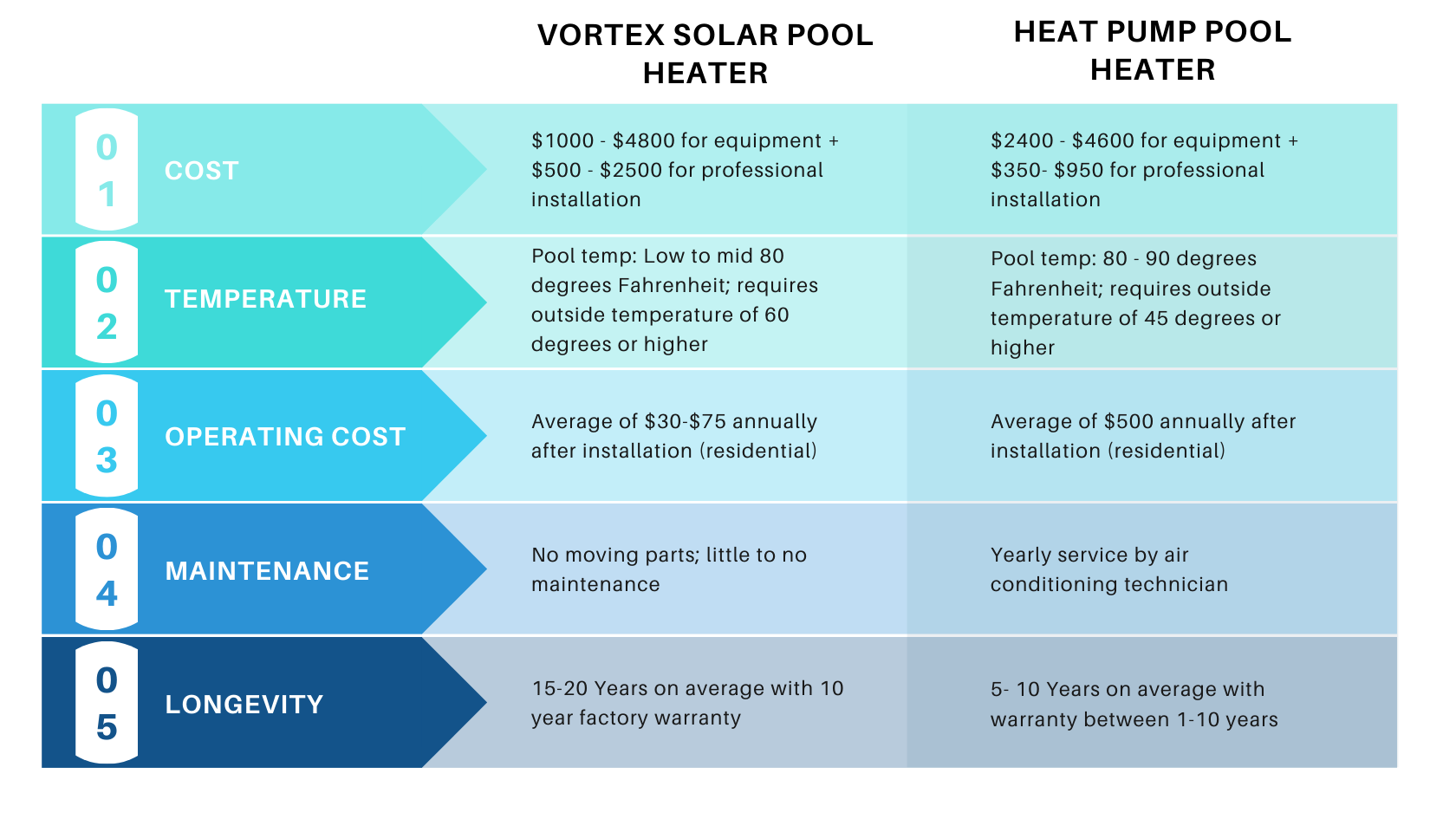 | | VORTEX SOLAR POOL HEATER | HEAT PUMP POOL HEATER |
|---|---|---|
| 01 COST | \$1000 - \$4800 for equipment + \$500 - \$2500 for professional installation | \$2400 - \$4600 for equipment + \$350- \$950 for professional installation |
| 02 TEMPERATURE | Pool temp: Low to mid 80 degrees Fahrenheit; requires outside temperature of 60 degrees or higher | Pool temp: 80 - 90 degrees Fahrenheit; requires outside temperature of 45 degrees or higher |
| 03 OPERATING COST | Average of \$30-\$75 annually after installation (residential) | Average of \$500 annually after installation (residential) |
| 04 MAINTENANCE | No moving parts; little to no maintenance | Yearly service by air conditioning technician |
| 05 LONGEVITY | 15-20 Years on average with 10 year factory warranty | 5- 10 Years on average with warranty between 1-10 years |